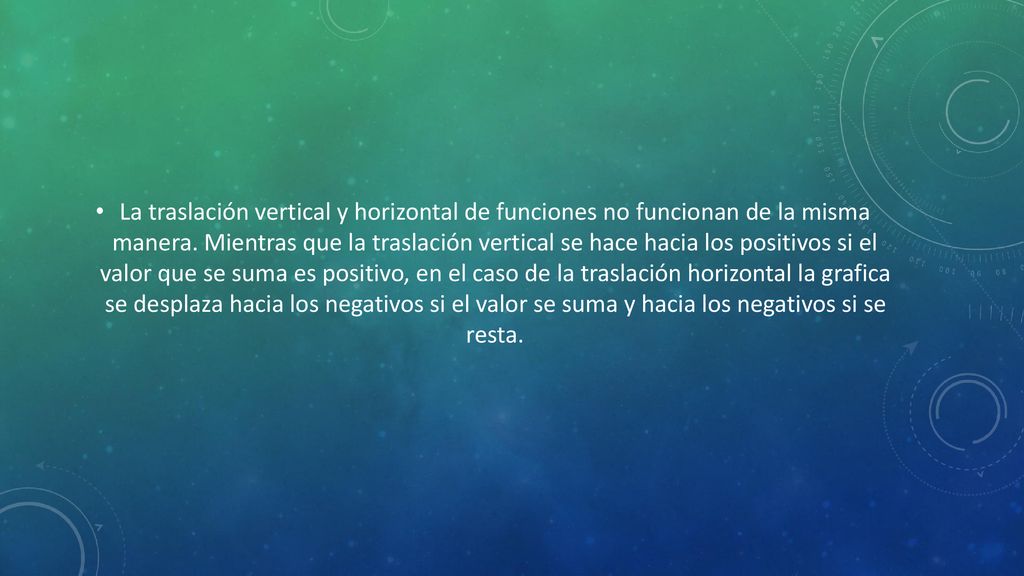 • La traslación vertical y horizontal de funciones no funcionan de la misma manera. Mientras que la traslación vertical se hace hacia los positivos si el valor que se suma es positivo, en el caso de la traslación horizontal la grafica se desplaza hacia los negativos si el valor se suma y hacia los negativos si se resta.